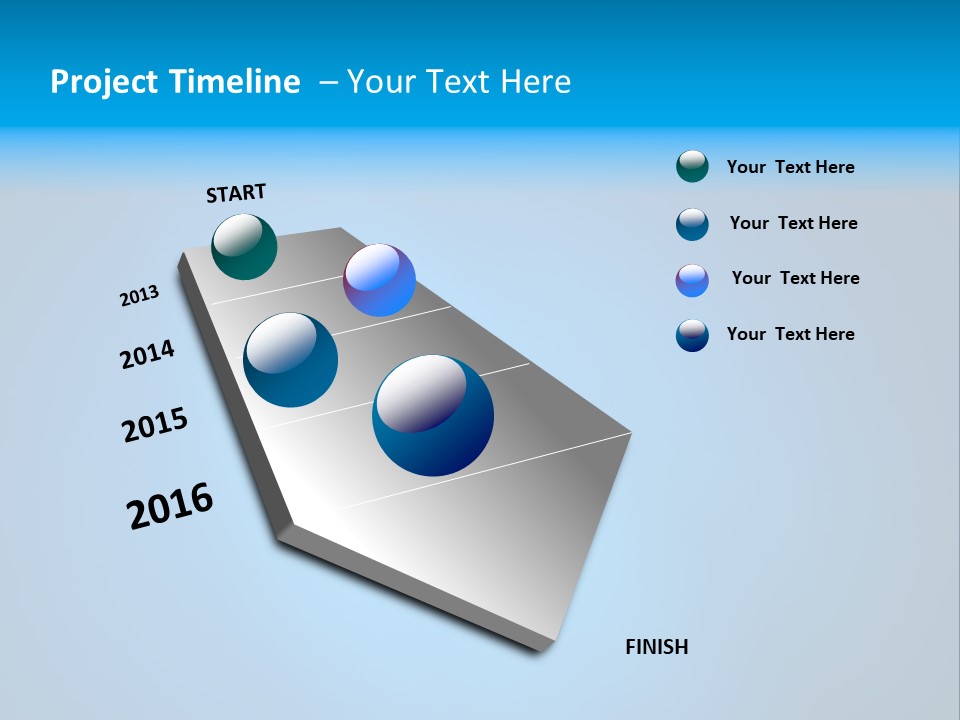 Project Timeline – Your Text Here

START

2013

2014

2015

2016

FINISH

Your Text Here

Your Text Here

Your Text Here

Your Text Here